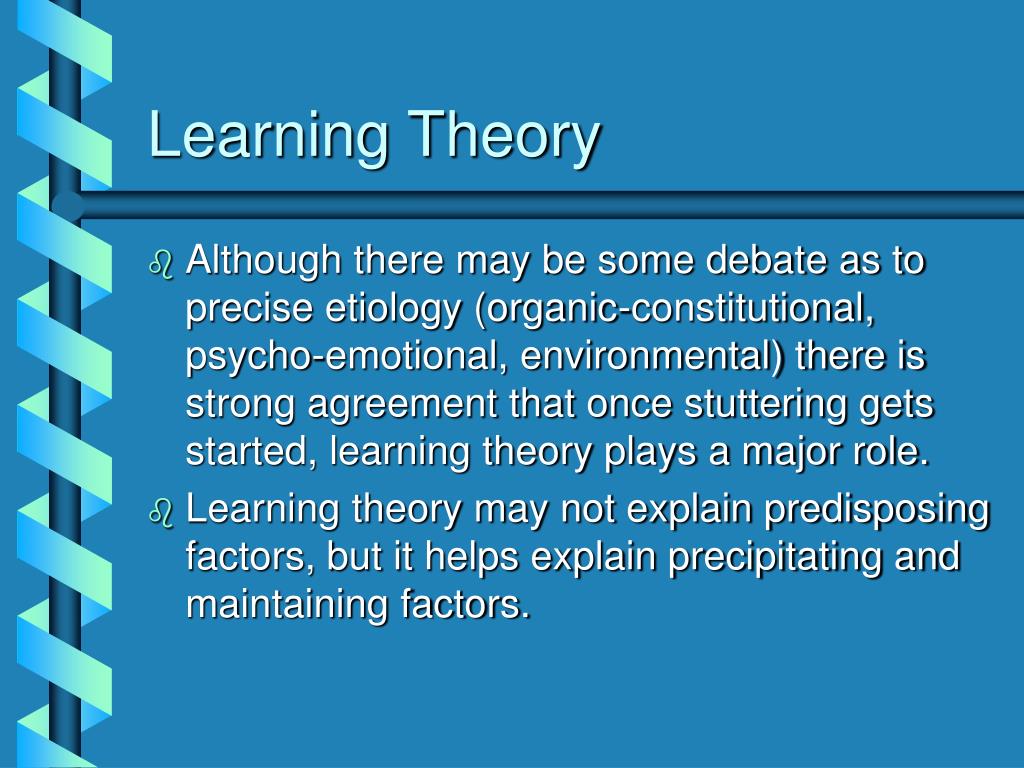 Learning Theory

Although there may be some debate as to precise etiology (organic-constitutional, psycho-emotional, environmental) there is strong agreement that once stuttering gets started, learning theory plays a major role.

Learning theory may not explain predisposing factors, but it helps explain precipitating and maintaining factors.